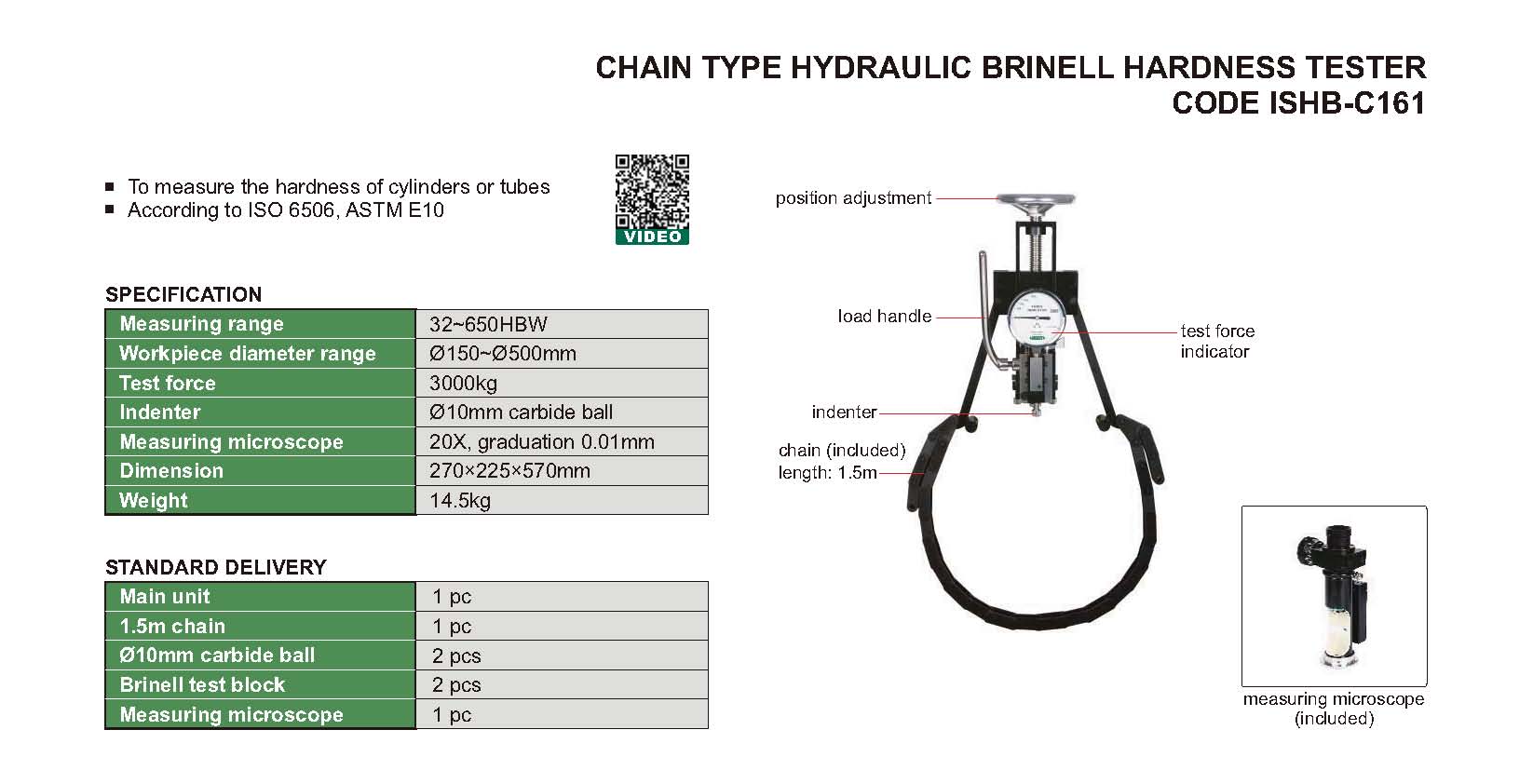 CHAIN TYPE HYDRAULIC BRINELL HARDNESS TESTER
CODE ISHB-C161

■ To measure the hardness of cylinders or tubes
■ According to ISO 6506, ASTM E10

VIDEO

SPECIFICATION

| Measuring range | 32~650HBW |
|---|---|
| Workpiece diameter range | Ø150~Ø500mm |
| Test force | 3000kg |
| Indenter | Ø10mm carbide ball |
| Measuring microscope | 20X, graduation 0.01mm |
| Dimension | 270×225×570mm |
| Weight | 14.5kg |

STANDARD DELIVERY

| Main unit | 1 pc |
|---|---|
| 1.5m chain | 1 pc |
| Ø10mm carbide ball | 2 pcs |
| Brinell test block | 2 pcs |
| Measuring microscope | 1 pc |

position adjustment
load handle
test force indicator
indenter
chain (included) length: 1.5m

measuring microscope (included)